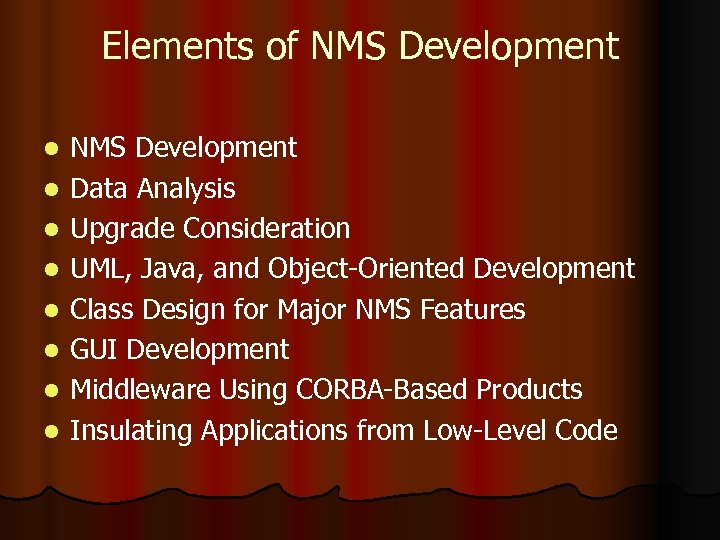 Elements of NMS Development

- NMS Development
- Data Analysis
- Upgrade Consideration
- UML, Java, and Object-Oriented Development
- Class Design for Major NMS Features
- GUI Development
- Middleware Using CORBA-Based Products
- Insulating Applications from Low-Level Code